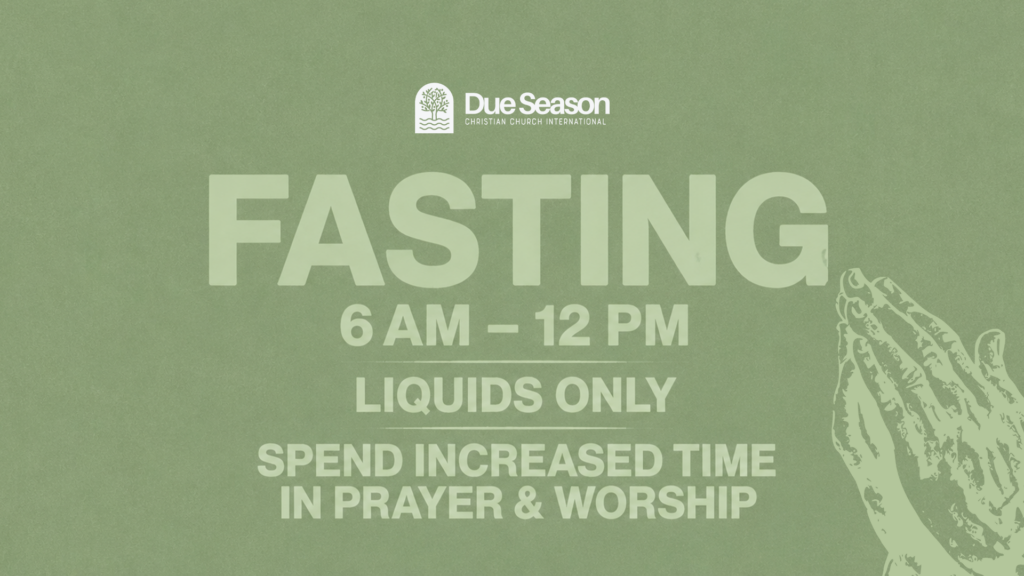 Due Season
CHRISTIAN CHURCH INTERNATIONAL

FASTING

6 AM – 12 PM

LIQUIDS ONLY

SPEND INCREASED TIME IN PRAYER & WORSHIP